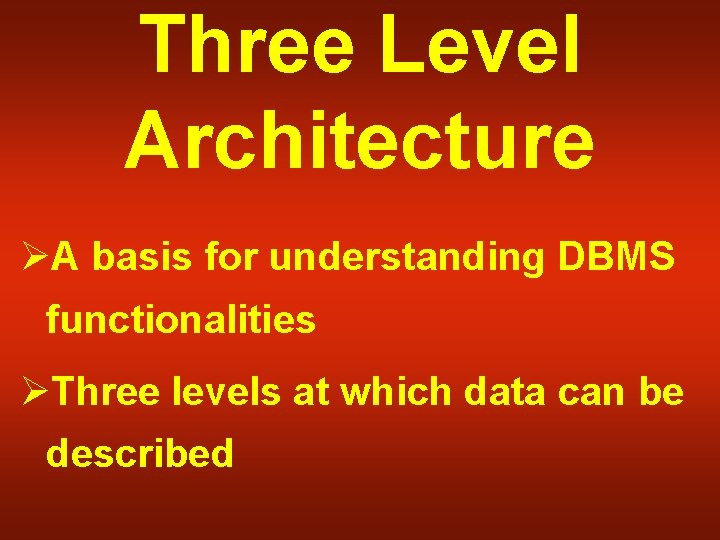 Three Level Architecture

➢A basis for understanding DBMS functionalities

➢Three levels at which data can be described